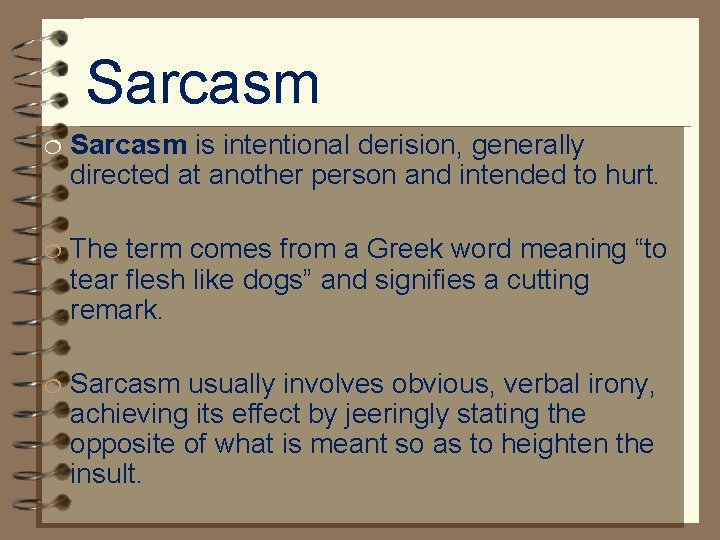 Sarcasm

Sarcasm is intentional derision, generally directed at another person and intended to hurt.

The term comes from a Greek word meaning “to tear flesh like dogs” and signifies a cutting remark.

Sarcasm usually involves obvious, verbal irony, achieving its effect by jeeringly stating the opposite of what is meant so as to heighten the insult.